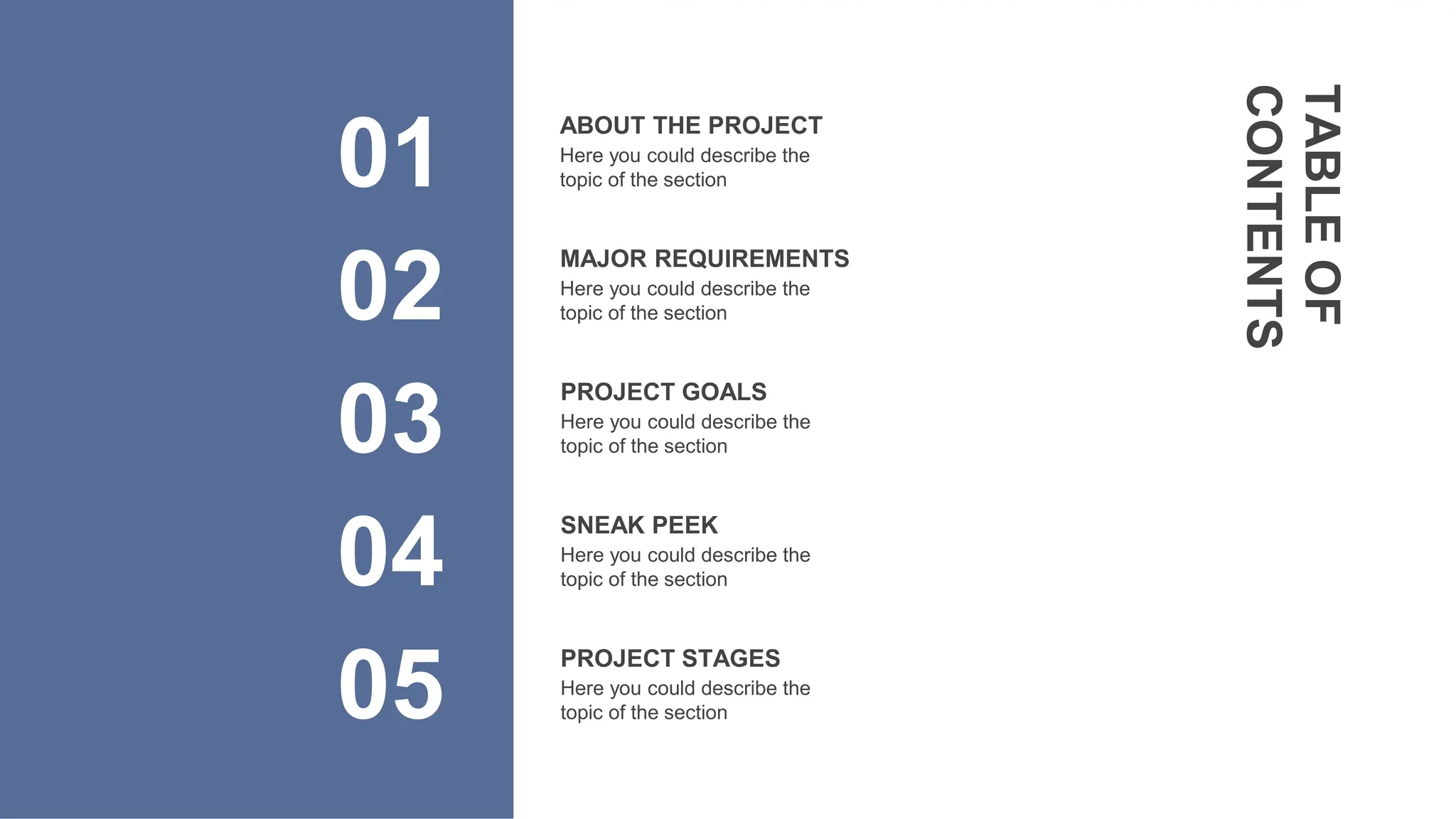 TABLE OF CONTENTS

01

ABOUT THE PROJECT
Here you could describe the topic of the section

02

MAJOR REQUIREMENTS
Here you could describe the topic of the section

03

PROJECT GOALS
Here you could describe the topic of the section

04

SNEAK PEEK
Here you could describe the topic of the section

05

PROJECT STAGES
Here you could describe the topic of the section